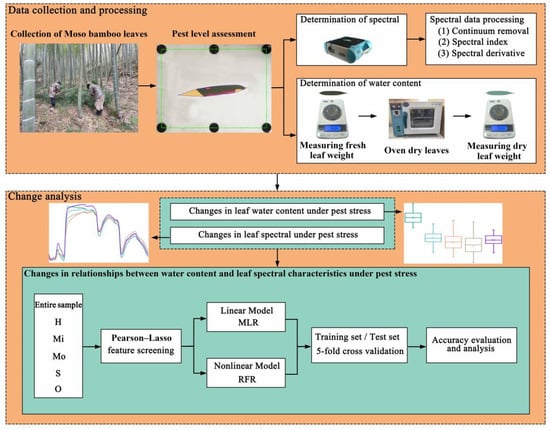 Data collection and processing

Collection of Moso bamboo leaves

Pest level assessment

Determination of spectral

Spectral data processing
(1) Continuum removal
(2) Spectral index
(3) Spectral derivative

Determination of water content

Measuring fresh leaf weight

Oven dry leaves

Measuring dry leaf weight

Change analysis

Changes in leaf water content under pest stress

Changes in leaf spectral under pest stress

Changes in relationships between water content and leaf spectral characteristics under pest stress

Entire sample
H
Mi
Mo
S
O

Pearson–Lasso feature screening

Linear Model
MLR

Nonlinear Model
RFR

Training set / Test set
5-fold cross validation

Accuracy evaluation and analysis